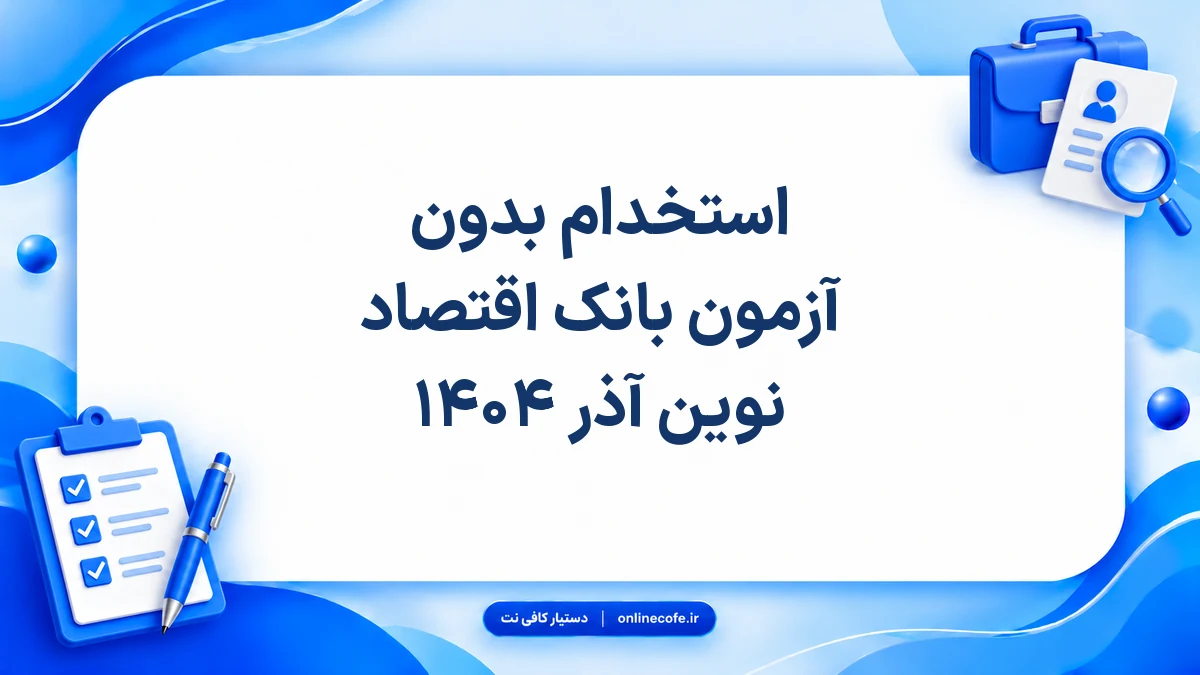 استخدام بدون
آزمون بانک اقتصاد
نوین آذر ۱۴۰۴

دستیار کافی نت | onlinecofe.ir